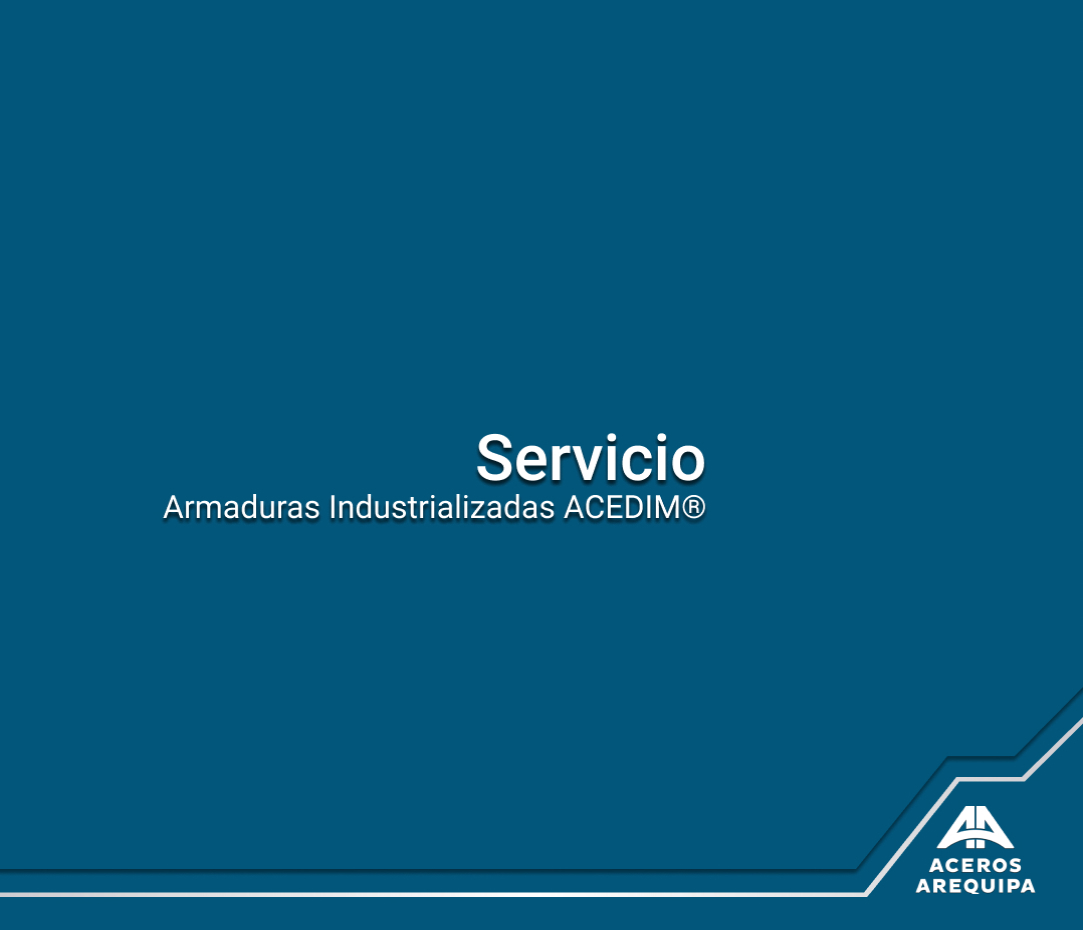 Servicio
Armaduras Industrializadas ACEDIM®

ACEROS
AREQUIPA